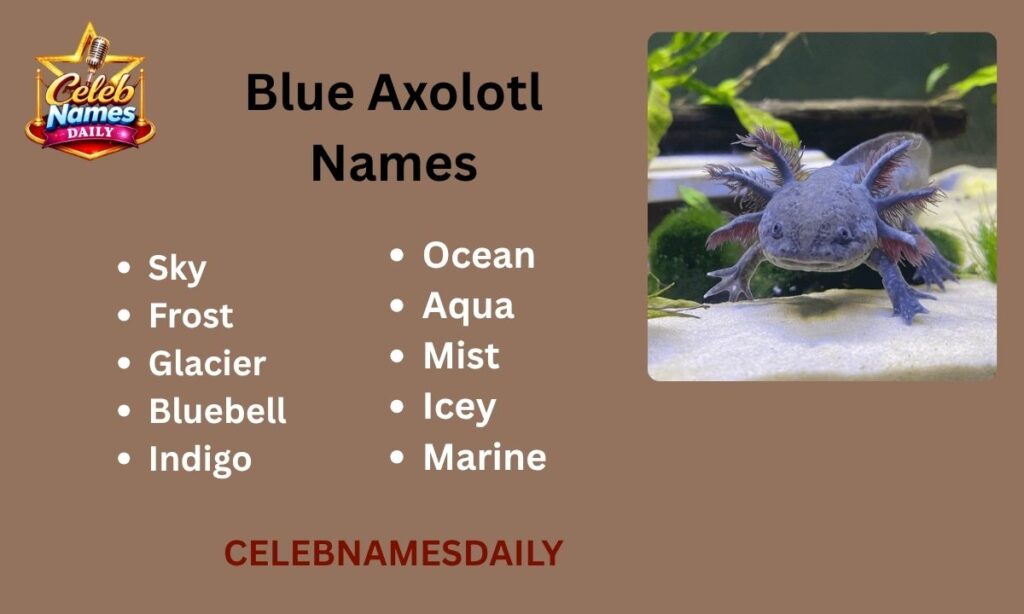 Celeb Names DAILY

Blue Axolotl Names

- Sky
- Frost
- Glacier
- Bluebell
- Indigo

- Ocean
- Aqua
- Mist
- Icey
- Marine

CELEBNAMESDAILY